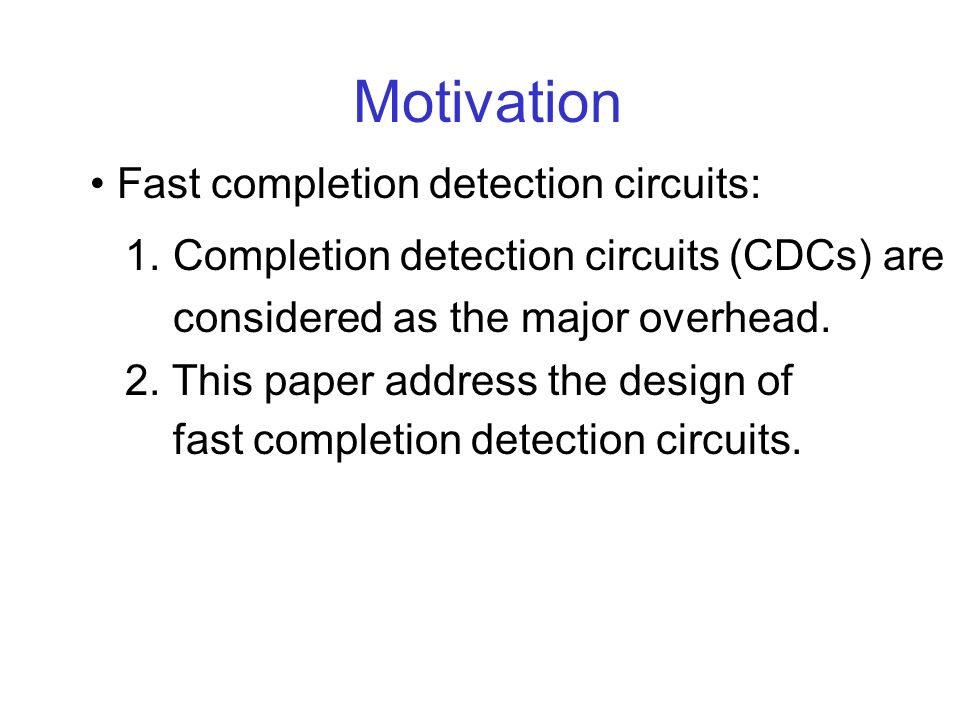 Motivation

• Fast completion detection circuits:

1. Completion detection circuits (CDCs) are considered as the major overhead.
2. This paper address the design of fast completion detection circuits.